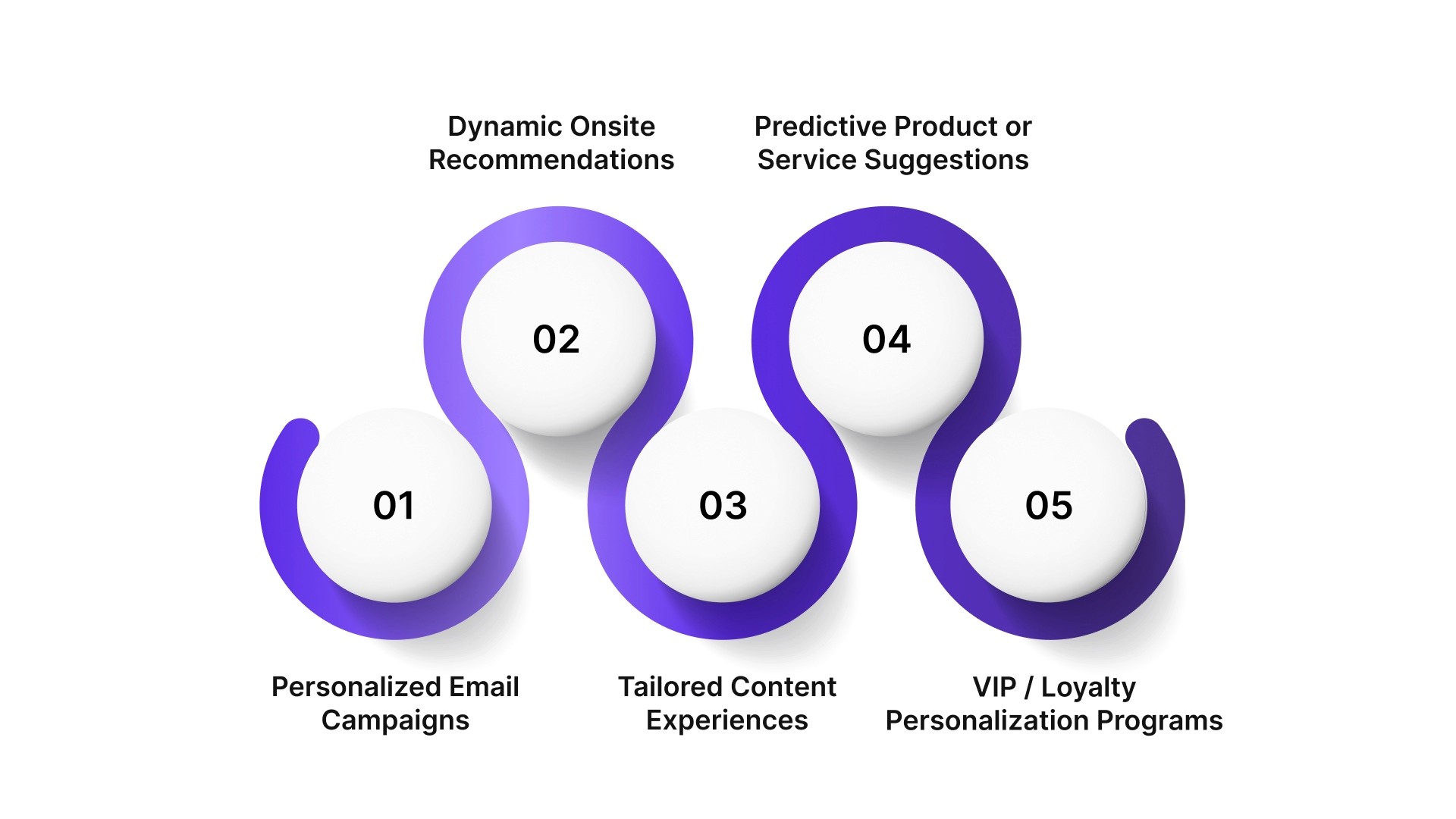 Dynamic Onsite Recommendations

Predictive Product or Service Suggestions

02

04

01

03

05

Personalized Email Campaigns

Tailored Content Experiences

VIP / Loyalty Personalization Programs